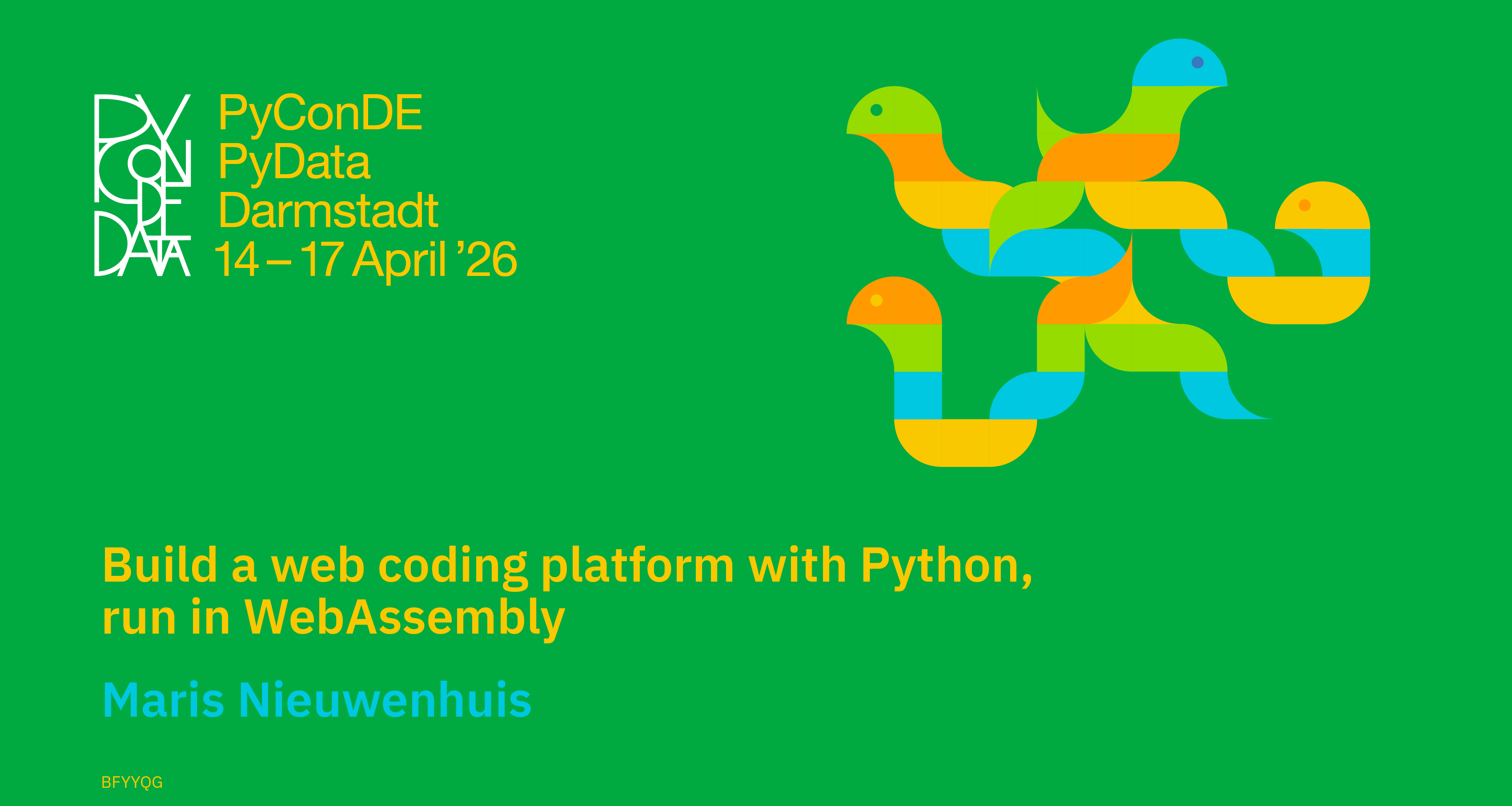 PY
CON
DE
DATA

PyConDE
PyData
Darmstadt
14 – 17 April ’26

Build a web coding platform with Python, run in WebAssembly

Maris Nieuwenhuis

BFYYQG